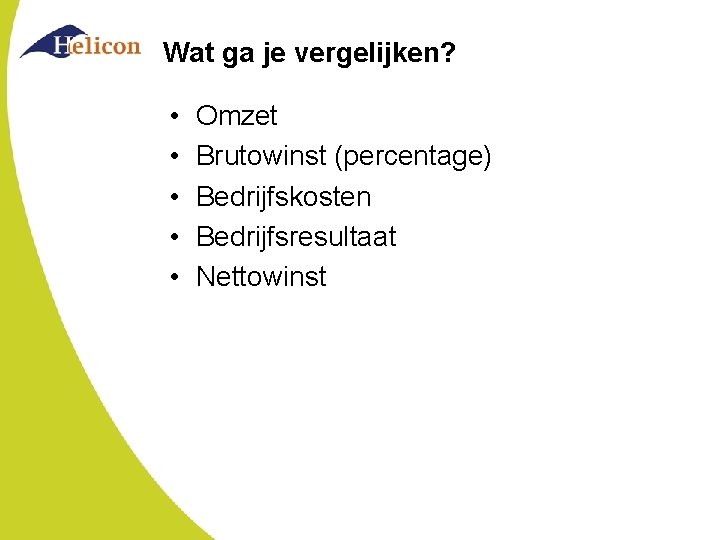 Helicon

Wat ga je vergelijken?

• Omzet
• Brutowinst (percentage)
• Bedrijfskosten
• Bedrijfsresultaat
• Nettowinst